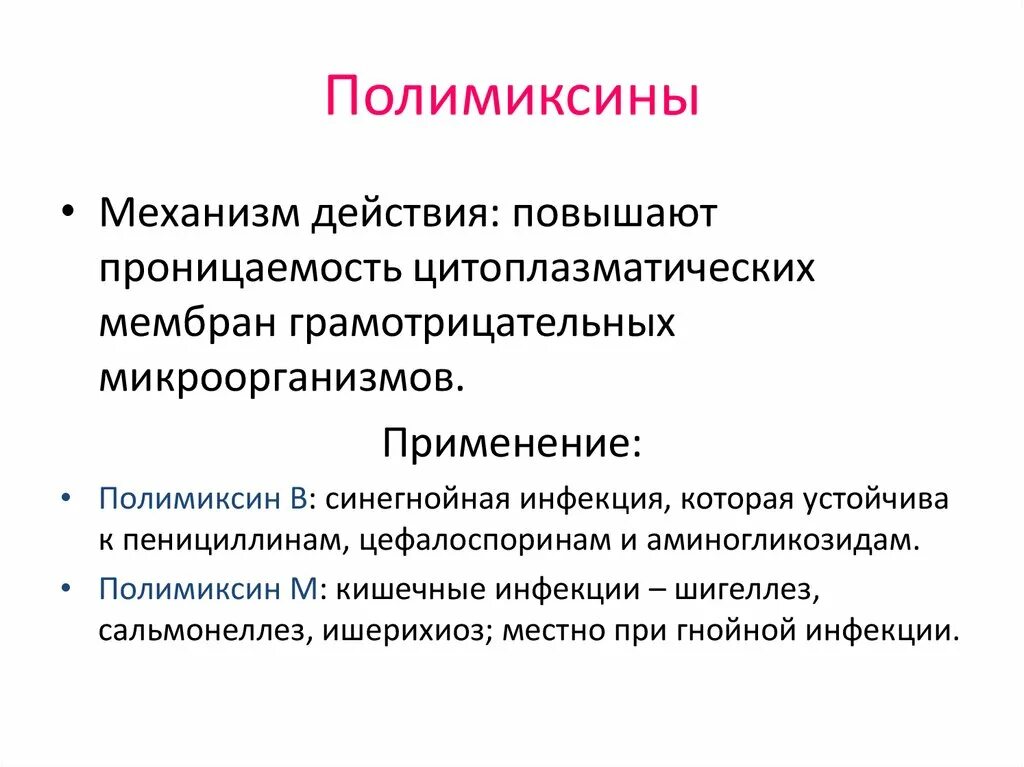 Полимиксины

• Механизм действия: повышают проницаемость цитоплазматических мембран грамотрицательных микроорганизмов.

Применение:

• Полимиксин В: синегнойная инфекция, которая устойчива к пенициллинам, цефалоспоринам и аминогликозидам.

• Полимиксин М: кишечные инфекции – шигеллез, сальмонеллез, ишерихиоз; местно при гнойной инфекции.